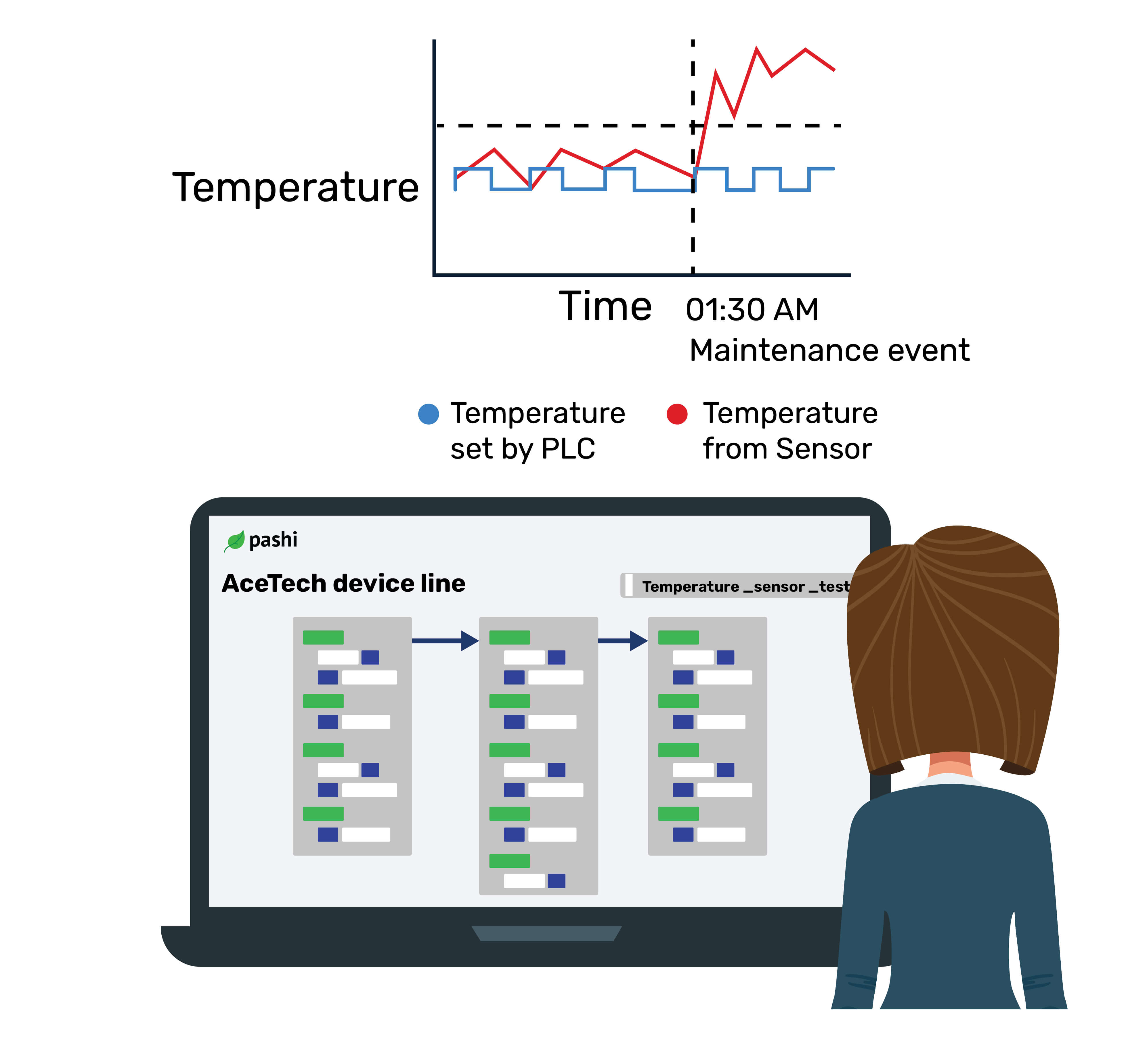 Temperature

Time 01:30 AM
Maintenance event

Temperature set by PLC
Temperature from Sensor

pashi

AceTech device line

Temperature _sensor _test